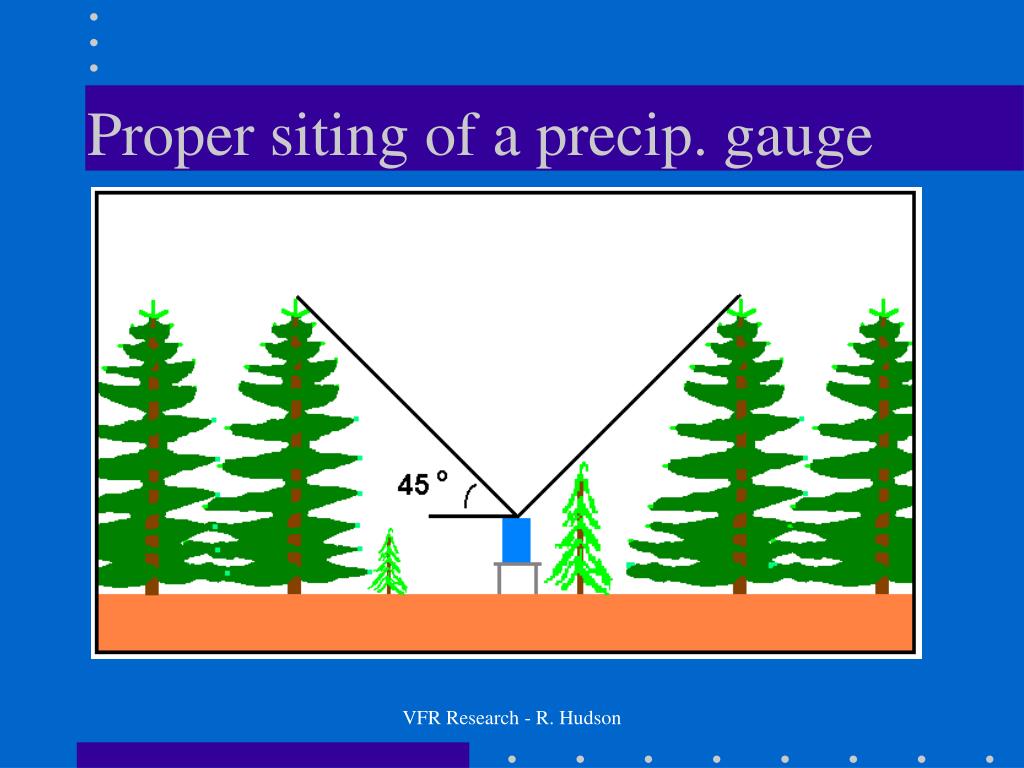 Proper siting of a precip. gauge

45 °

VFR Research - R. Hudson